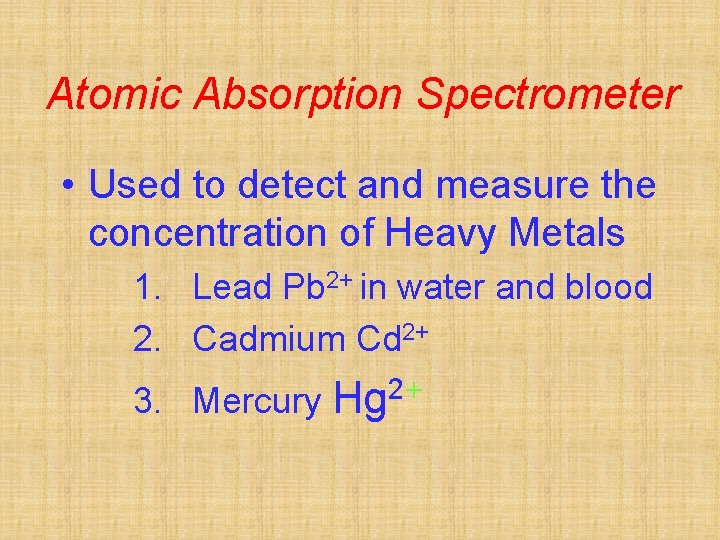 Atomic Absorption Spectrometer

• Used to detect and measure the concentration of Heavy Metals

1. Lead $Pb^{2+}$ in water and blood
2. Cadmium $Cd^{2+}$
3. Mercury $Hg^{2+}$